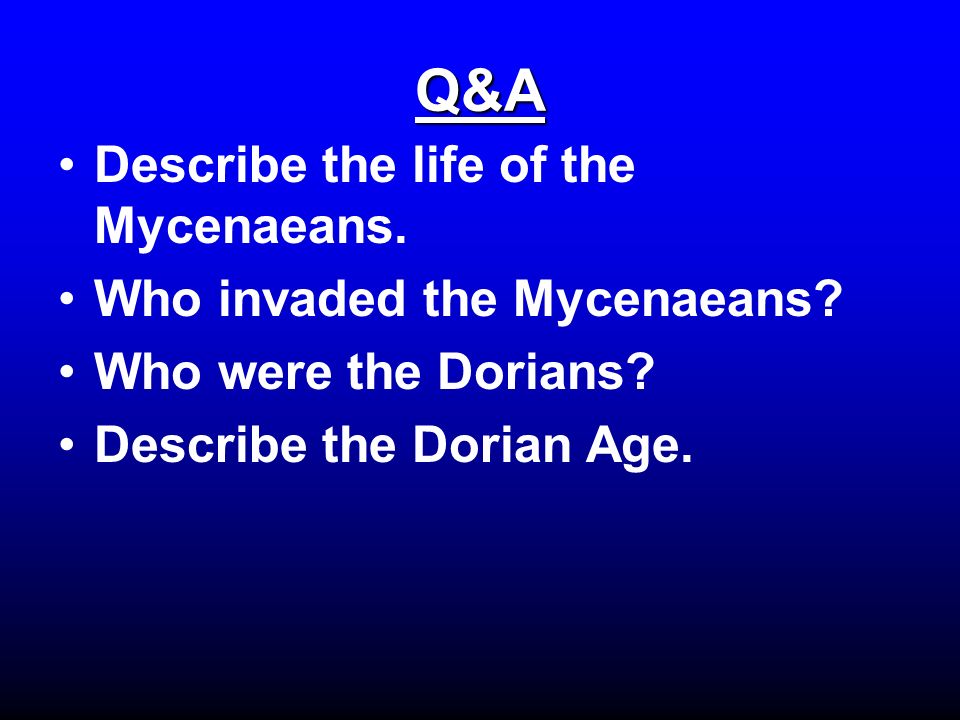 Q&A

• Describe the life of the Mycenaeans.
• Who invaded the Mycenaeans?
• Who were the Dorians?
• Describe the Dorian Age.